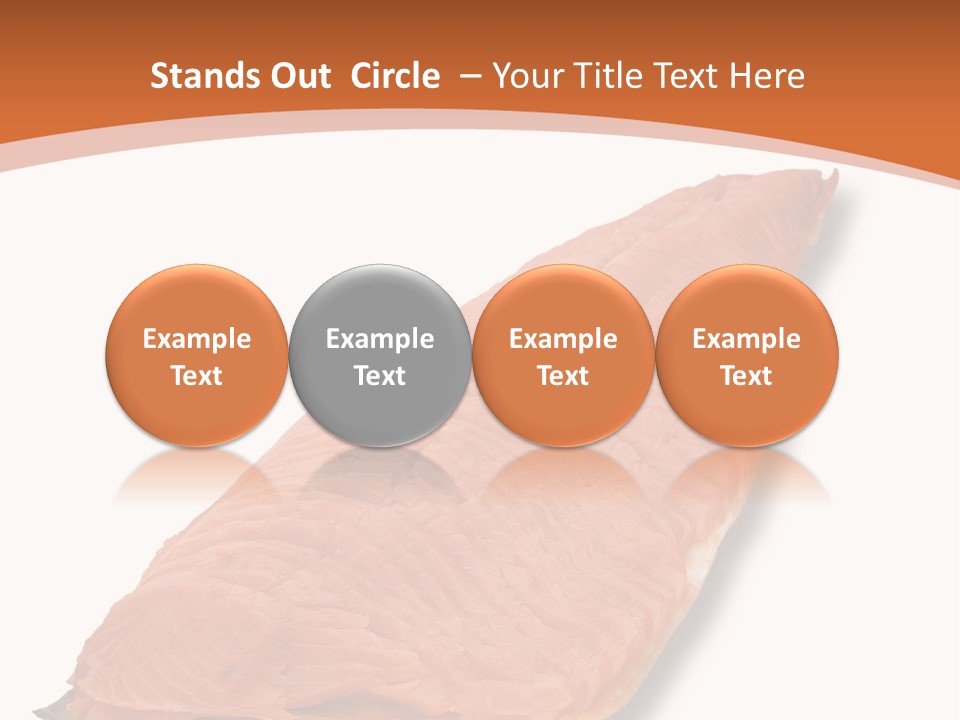 Stands Out Circle – Your Title Text Here

Example Text

Example Text

Example Text

Example Text